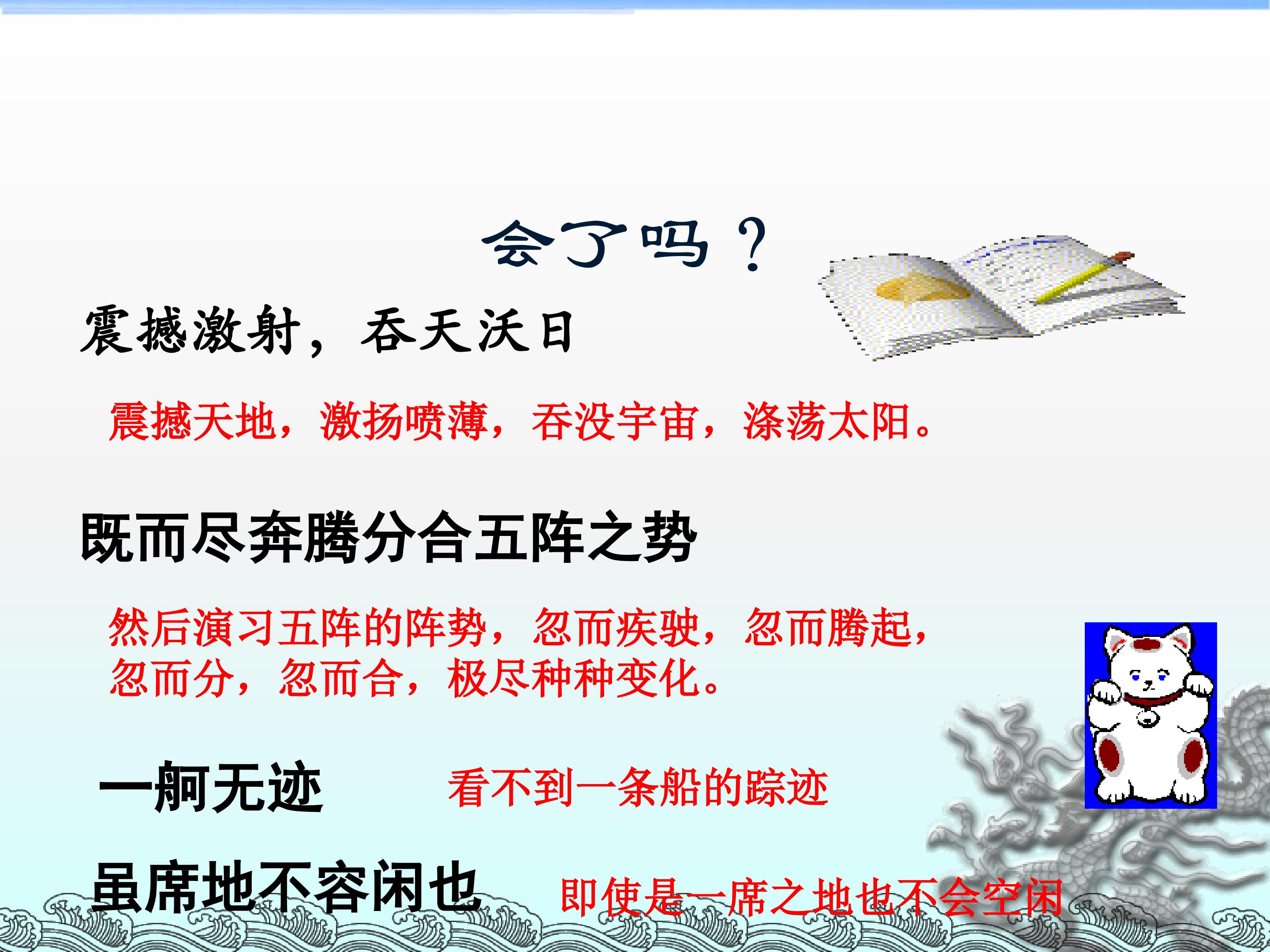 会了吗？

震撼激射，吞天沃日

震撼天地，激扬喷薄，吞没宇宙，涤荡太阳。

既而尽奔腾分合五阵之势

然后演习五阵的阵势，忽而疾驶，忽而腾起，忽而分，忽而合，极尽种种变化。

一舸无迹　看不到一条船的踪迹

虽席地不容闲也　即使是一席之地也不会空闲